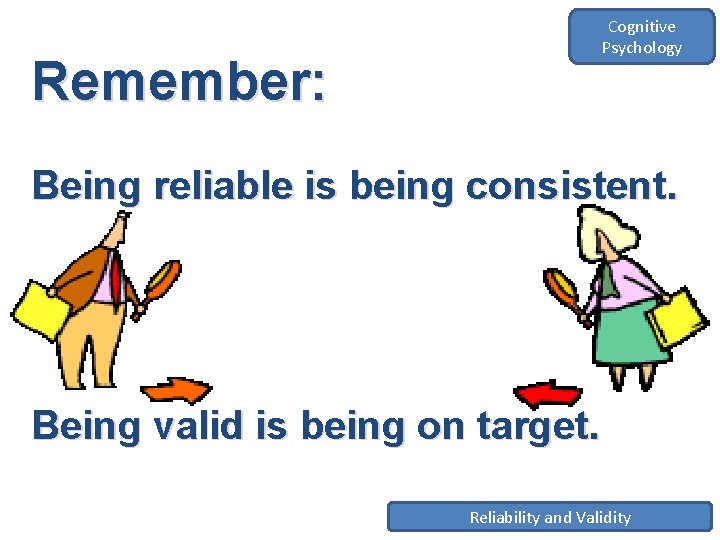 Cognitive Psychology

Remember:

Being reliable is being consistent.

Being valid is being on target.

Reliability and Validity